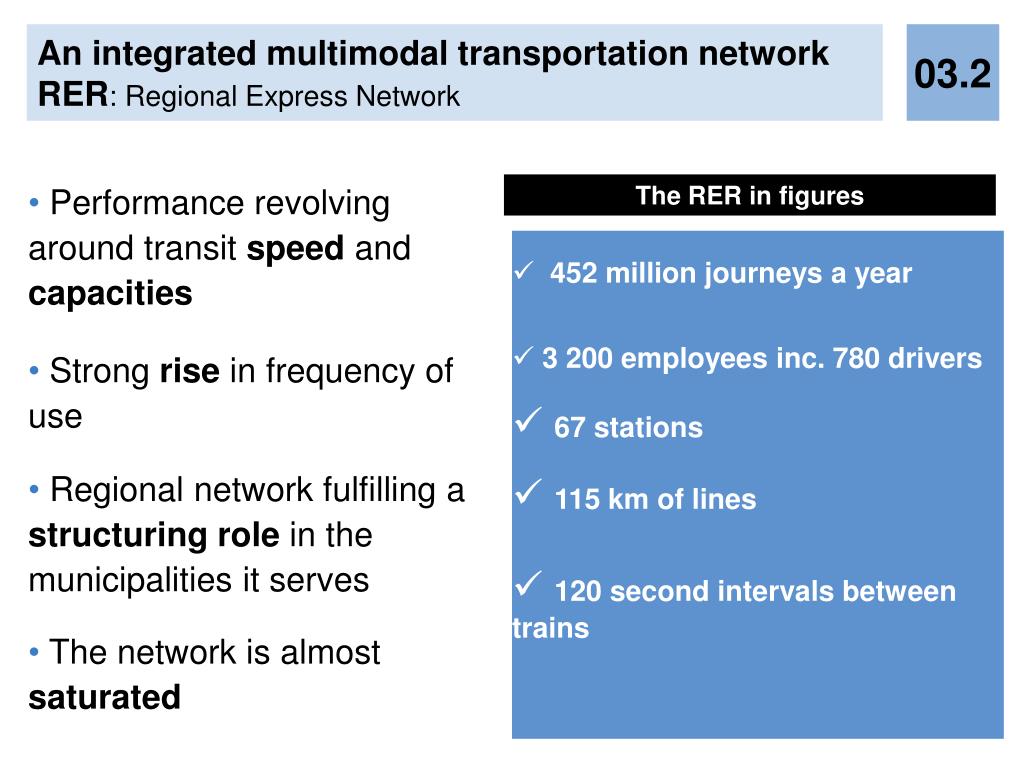 An integrated multimodal transportation network
RER: Regional Express Network

03.2

• Performance revolving around transit speed and capacities

• Strong rise in frequency of use

• Regional network fulfilling a structuring role in the municipalities it serves

• The network is almost saturated

The RER in figures

✓ 452 million journeys a year

✓ 3 200 employees inc. 780 drivers

✓ 67 stations

✓ 115 km of lines

✓ 120 second intervals between trains